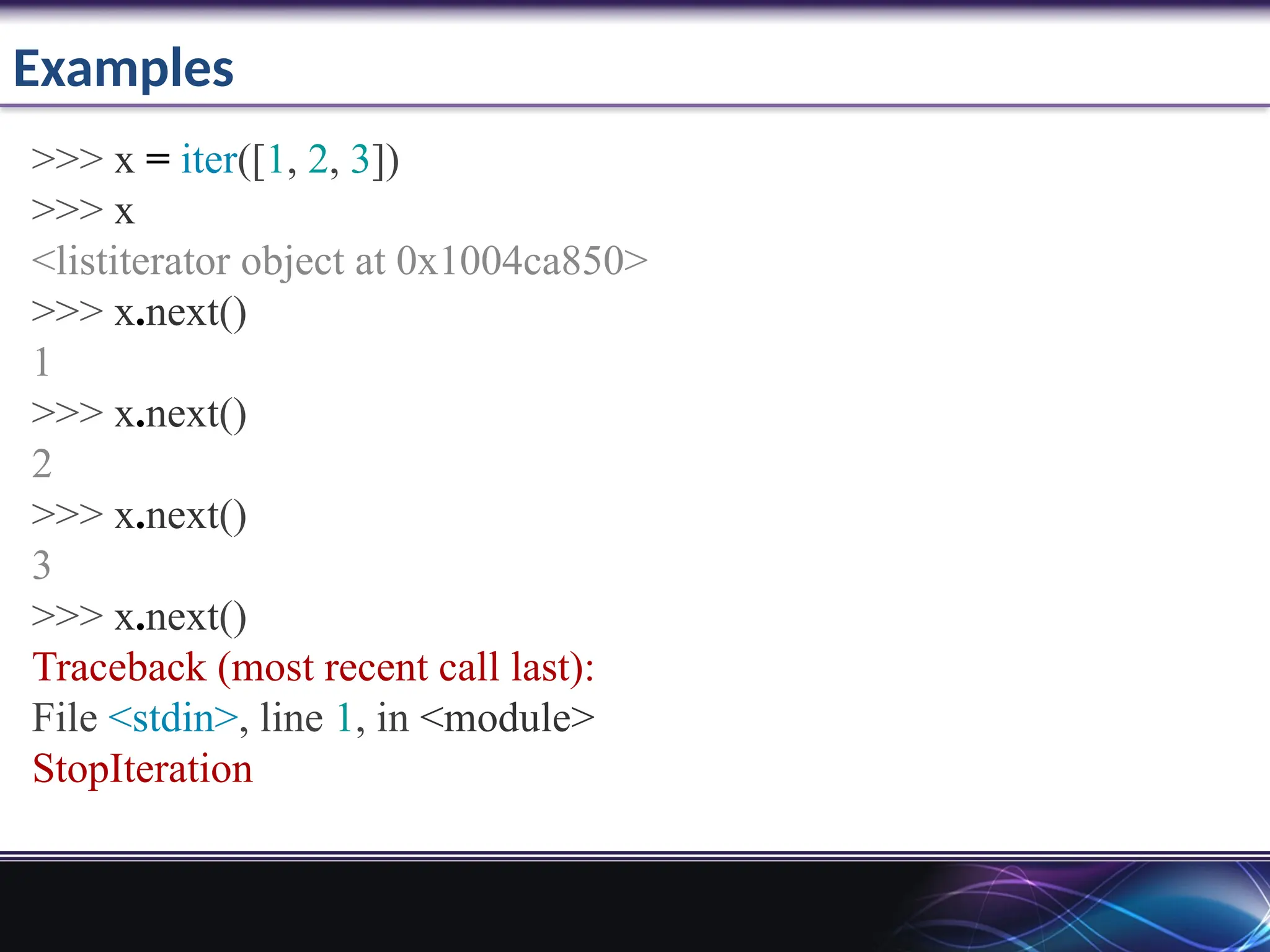 Examples

>>> x = iter([1, 2, 3])
>>> x
<listiterator object at 0x1004ca850>
>>> x.next()
1
>>> x.next()
2
>>> x.next()
3
>>> x.next()
Traceback (most recent call last):
File <stdin>, line 1, in <module>
StopIteration